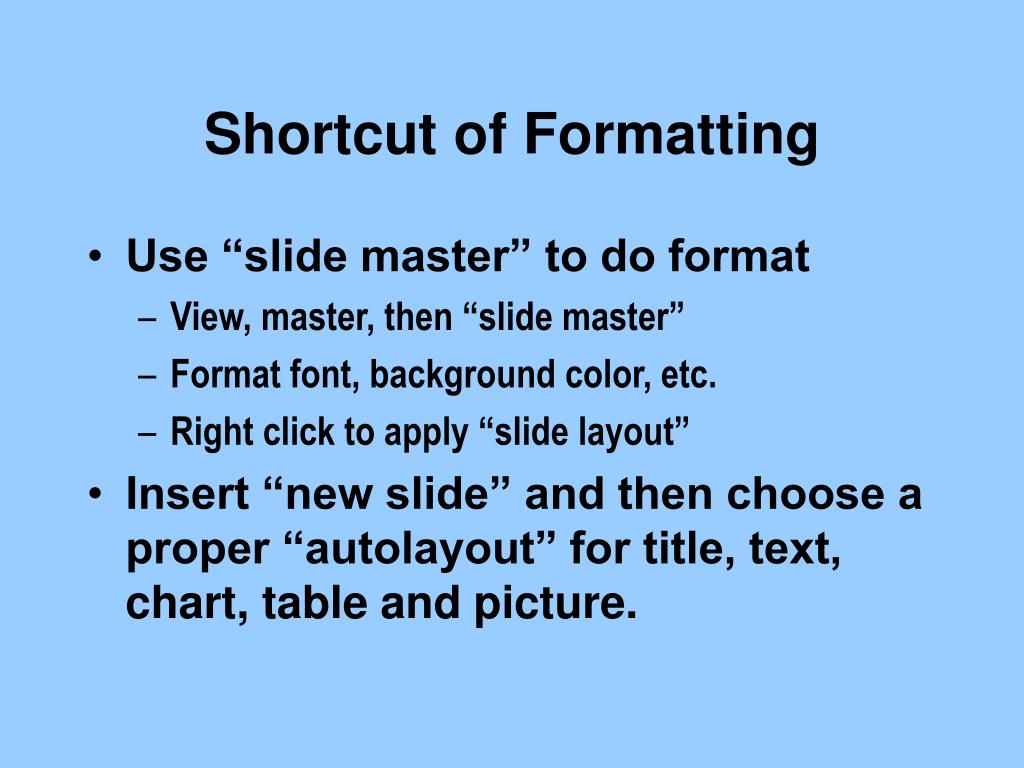 Shortcut of Formatting

• Use “slide master” to do format
– View, master, then “slide master”
– Format font, background color, etc.
– Right click to apply “slide layout”
• Insert “new slide” and then choose a proper “autolayout” for title, text, chart, table and picture.